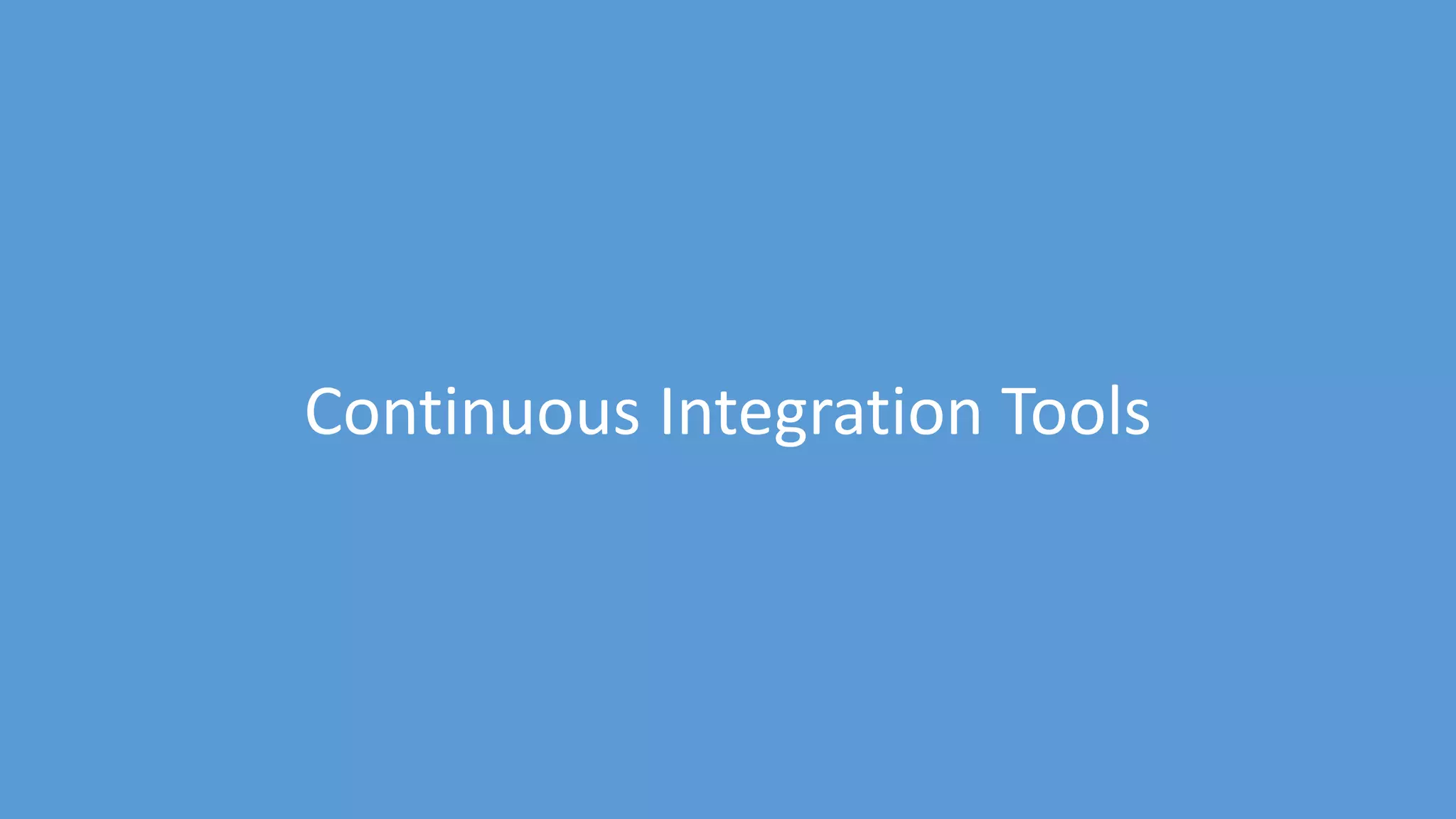 Continuous Integration Tools